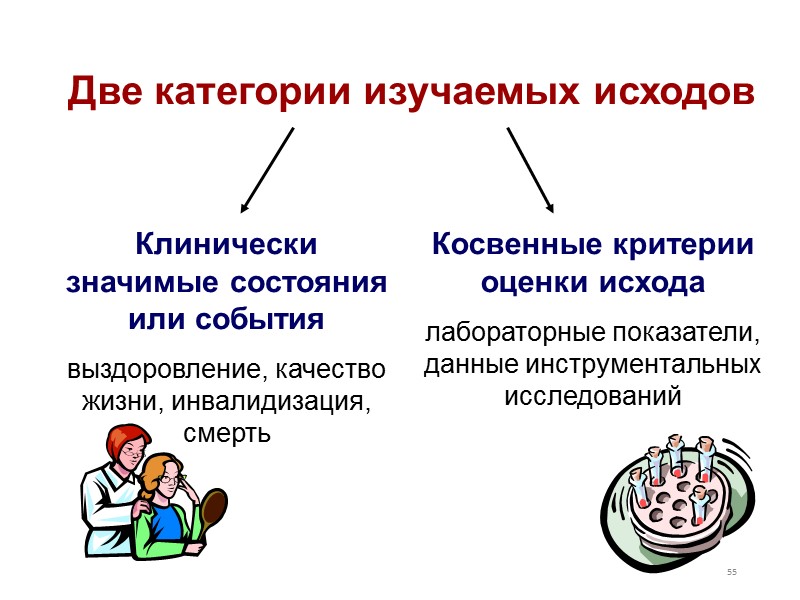 Две категории изучаемых исходов

Клинически значимые состояния или события

выздоровление, качество жизни, инвалидизация, смерть

Косвенные критерии оценки исхода

лабораторные показатели, данные инструментальных исследований

55